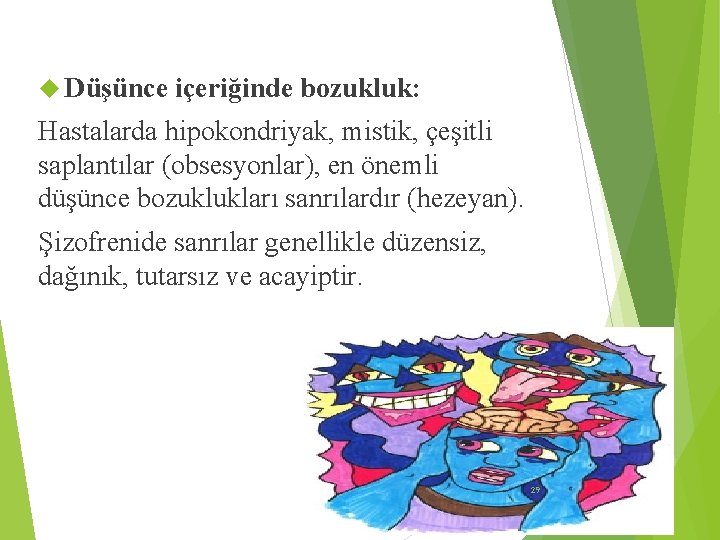 Düşünce içeriğinde bozukluk:

Hastalarda hipokondriyak, mistik, çeşitli saplantılar (obsesyonlar), en önemli düşünce bozuklukları sanrılardır (hezeyan).

Şizofrenide sanrılar genellikle düzensiz, dağınık, tutarsız ve acayiptir.

29